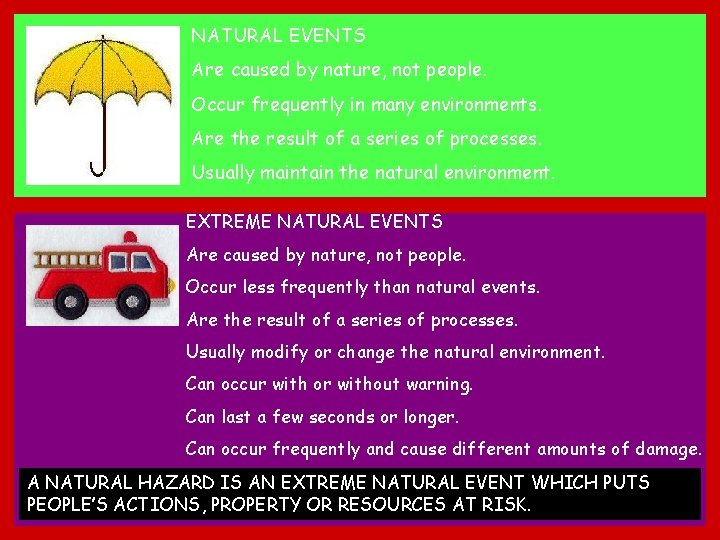 NATURAL EVENTS

Are caused by nature, not people.

Occur frequently in many environments.

Are the result of a series of processes.

Usually maintain the natural environment.

EXTREME NATURAL EVENTS

Are caused by nature, not people.

Occur less frequently than natural events.

Are the result of a series of processes.

Usually modify or change the natural environment.

Can occur with or without warning.

Can last a few seconds or longer.

Can occur frequently and cause different amounts of damage.

A NATURAL HAZARD IS AN EXTREME NATURAL EVENT WHICH PUTS PEOPLE'S ACTIONS, PROPERTY OR RESOURCES AT RISK.